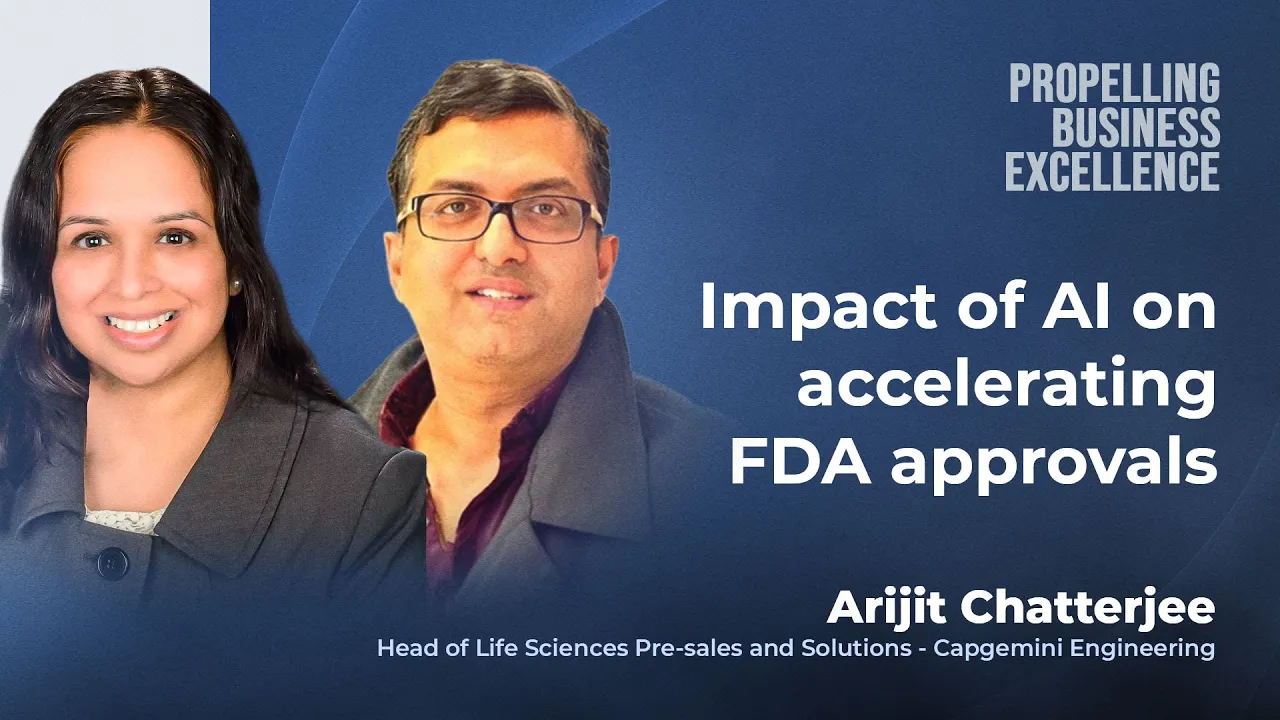 PROPELLING BUSINESS EXCELLENCE

Impact of AI on accelerating FDA approvals

Arijit Chatterjee
Head of Life Sciences Pre-sales and Solutions - Capgemini Engineering